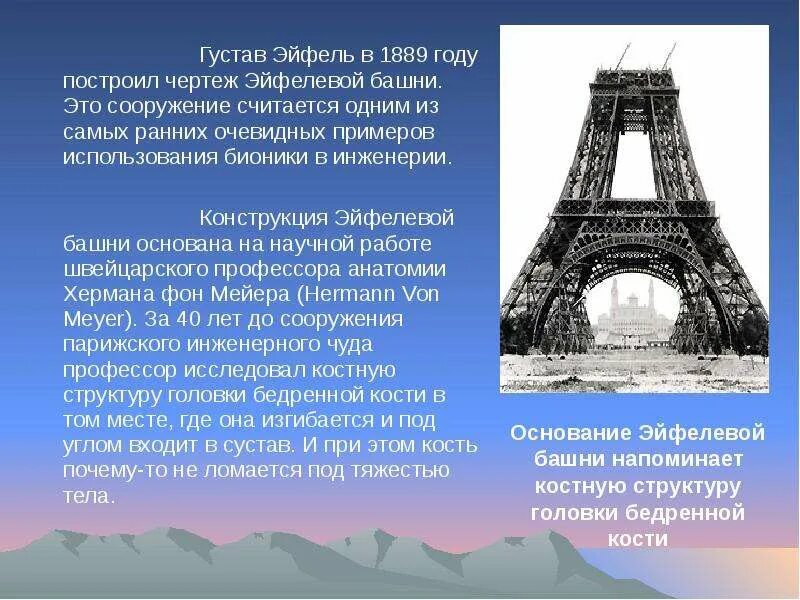 Густав Эйфель в 1889 году построил чертеж Эйфелевой башни. Это сооружение считается одним из самых ранних очевидных примеров использования бионики в инженерии.

Конструкция Эйфелевой башни основана на научной работе швейцарского профессора анатомии Хермана фон Мейера (Hermann Von Meyer). За 40 лет до сооружения парижского инженерного чуда профессор исследовал костную структуру головки бедренной кости в том месте, где она изгибается и под углом входит в сустав. И при этом кость почему-то не ломается под тяжестью тела.

Основание Эйфелевой башни напоминает костную структуру головки бедренной кости